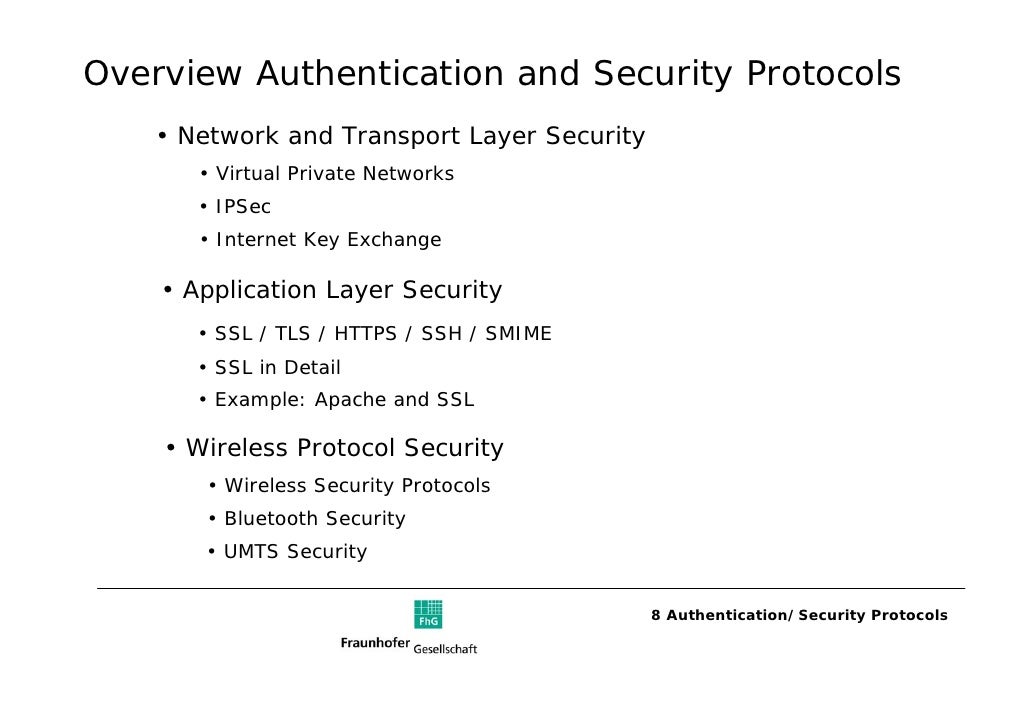 Overview Authentication and Security Protocols

• Network and Transport Layer Security
• Virtual Private Networks
• IPSec
• Internet Key Exchange

• Application Layer Security
• SSL / TLS / HTTPS / SSH / SMIME
• SSL in Detail
• Example: Apache and SSL

• Wireless Protocol Security
• Wireless Security Protocols
• Bluetooth Security
• UMTS Security

FhG
Fraunhofer Gesellschaft

8 Authentication/Security Protocols